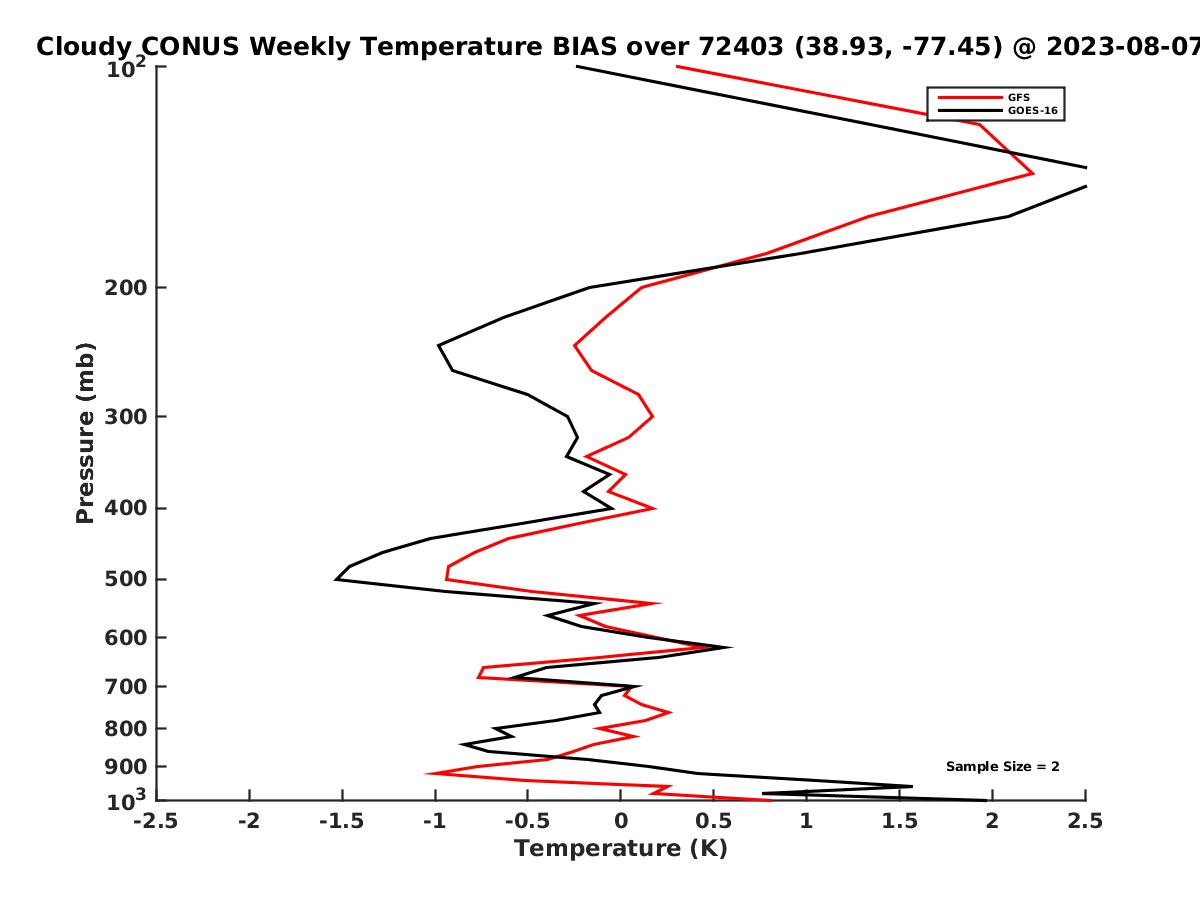 Cloudy CONUS Weekly Temperature BIAS over 72403 (38.93, -77.45) @ 2023-08-07

GFS
GOES-16

Pressure (mb)

$10^2$
200
300
400
500
600
700
800
900
$10^3$

Sample Size = 2

-2.5
-2
-1.5
-1
-0.5
0
0.5
1
1.5
2
2.5

Temperature (K)